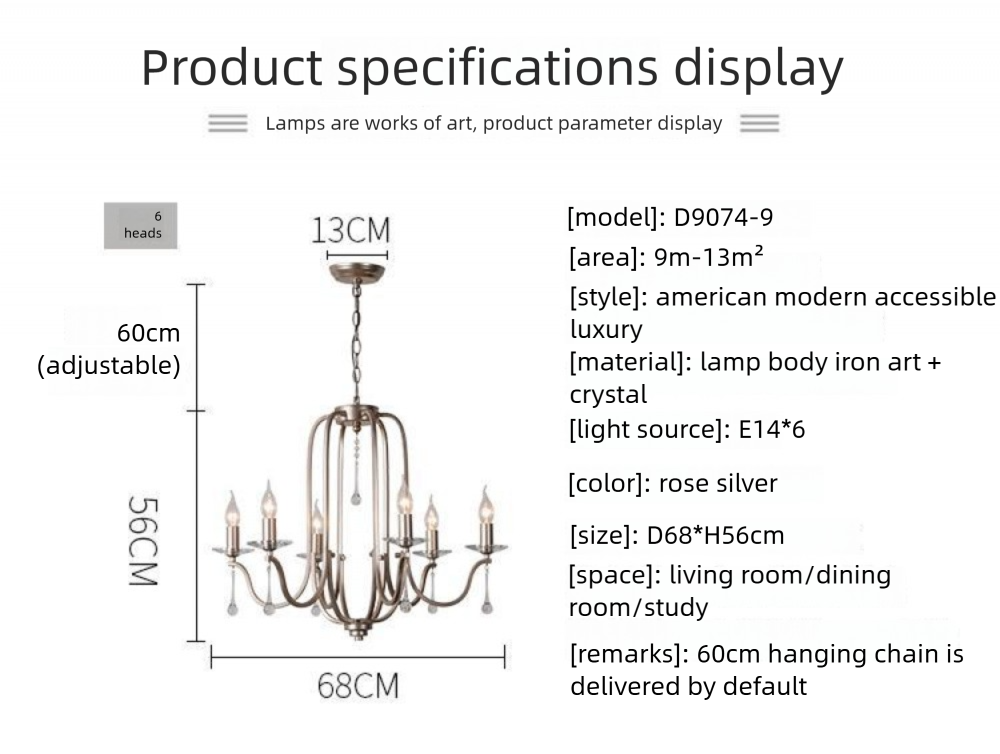 Product specifications display

Lamps are works of art, product parameter display

6 heads

13CM

60cm (adjustable)

56CM

68CM

[model]: D9074-9

[area]: 9m-13m²

[style]: american modern accessible luxury

[material]: lamp body iron art + crystal

[light source]: E14*6

[color]: rose silver

[size]: D68*H56cm

[space]: living room/dining room/study

[remarks]: 60cm hanging chain is delivered by default